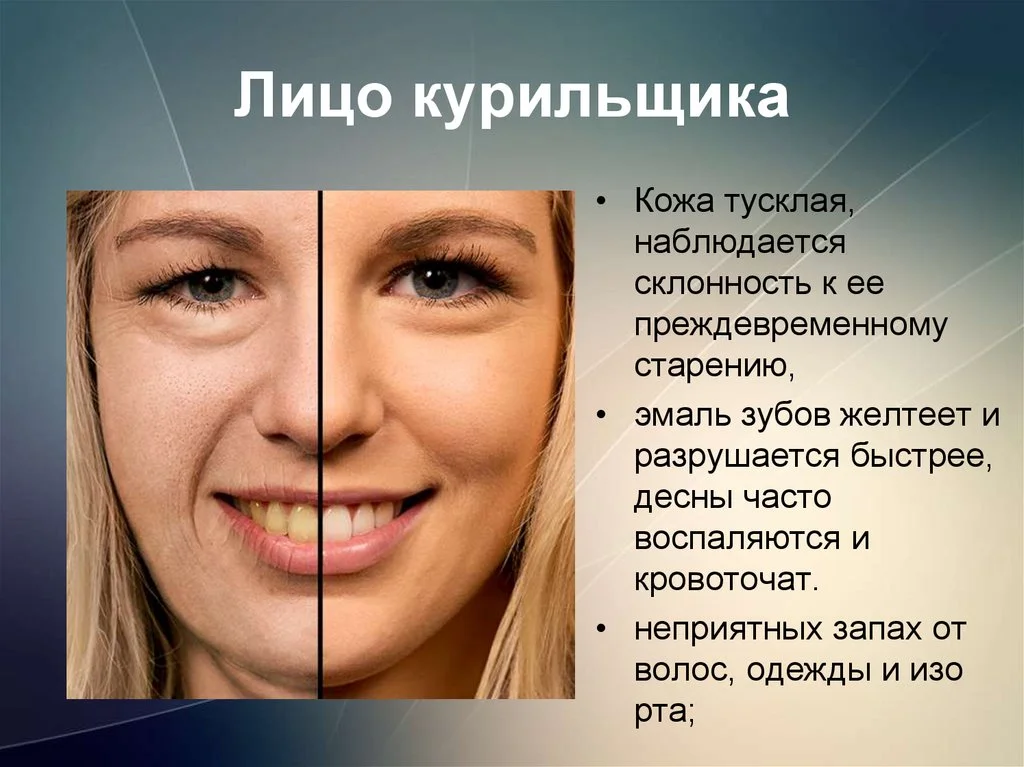 Лицо курильщика

• Кожа тусклая, наблюдается склонность к ее преждевременному старению,

• эмаль зубов желтеет и разрушается быстрее, десны часто воспаляются и кровоточат.

• неприятных запах от волос, одежды и изо рта;